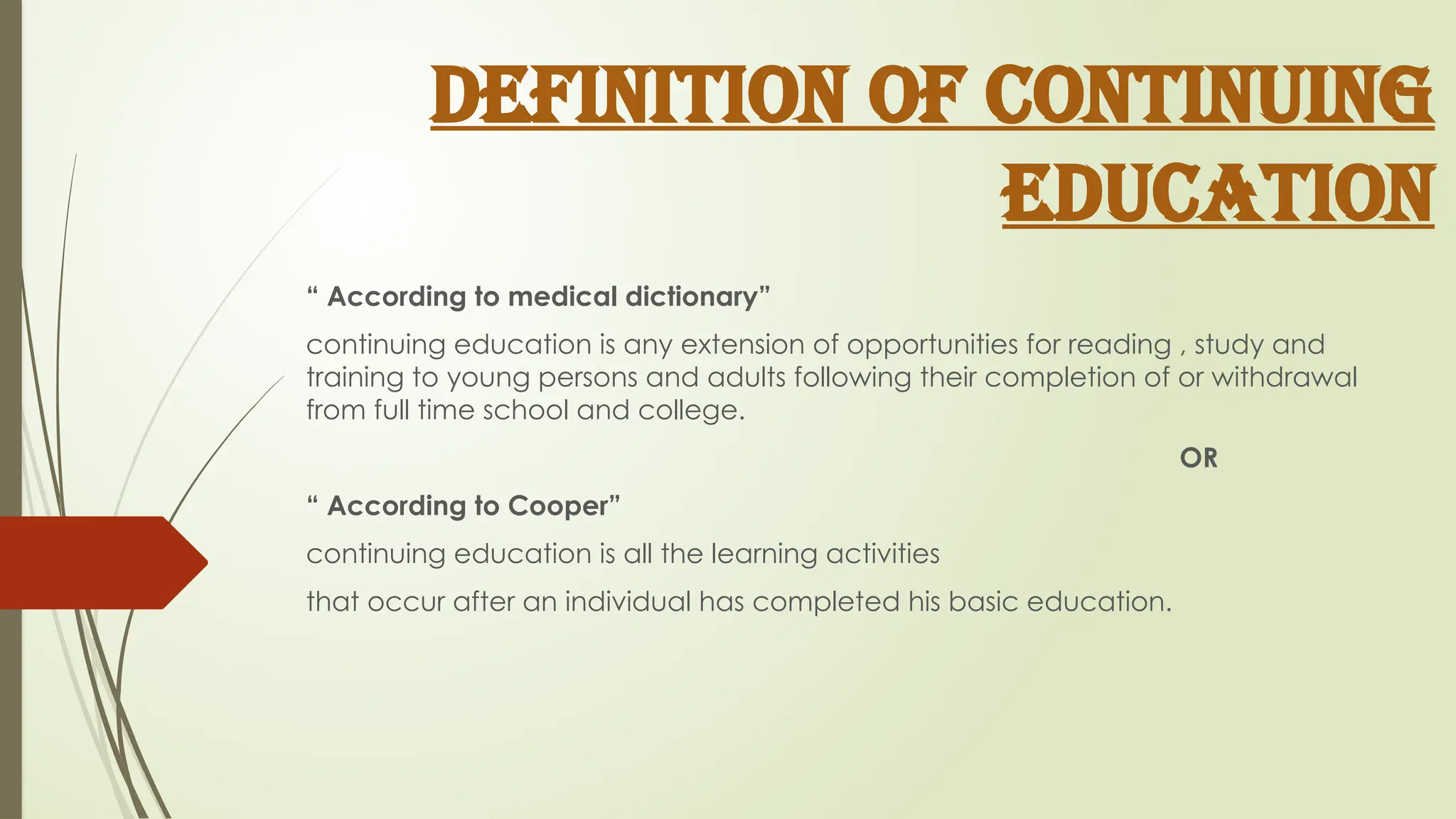 DEFINITION OF CONTINUING EDUCATION

“ According to medical dictionary”

continuing education is any extension of opportunities for reading , study and training to young persons and adults following their completion of or withdrawal from full time school and college.

OR

“ According to Cooper”

continuing education is all the learning activities

that occur after an individual has completed his basic education.